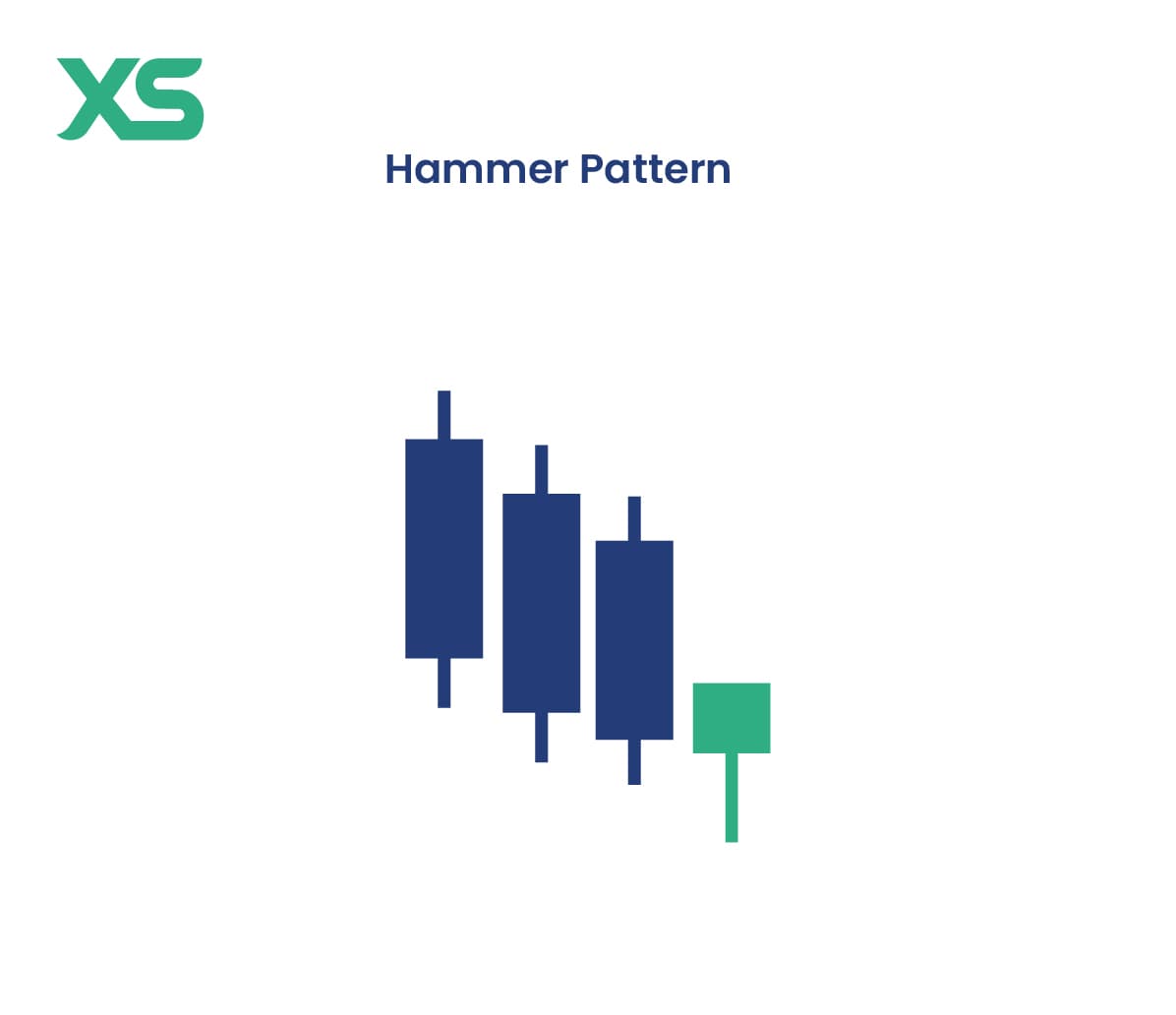 XS

Hammer Pattern